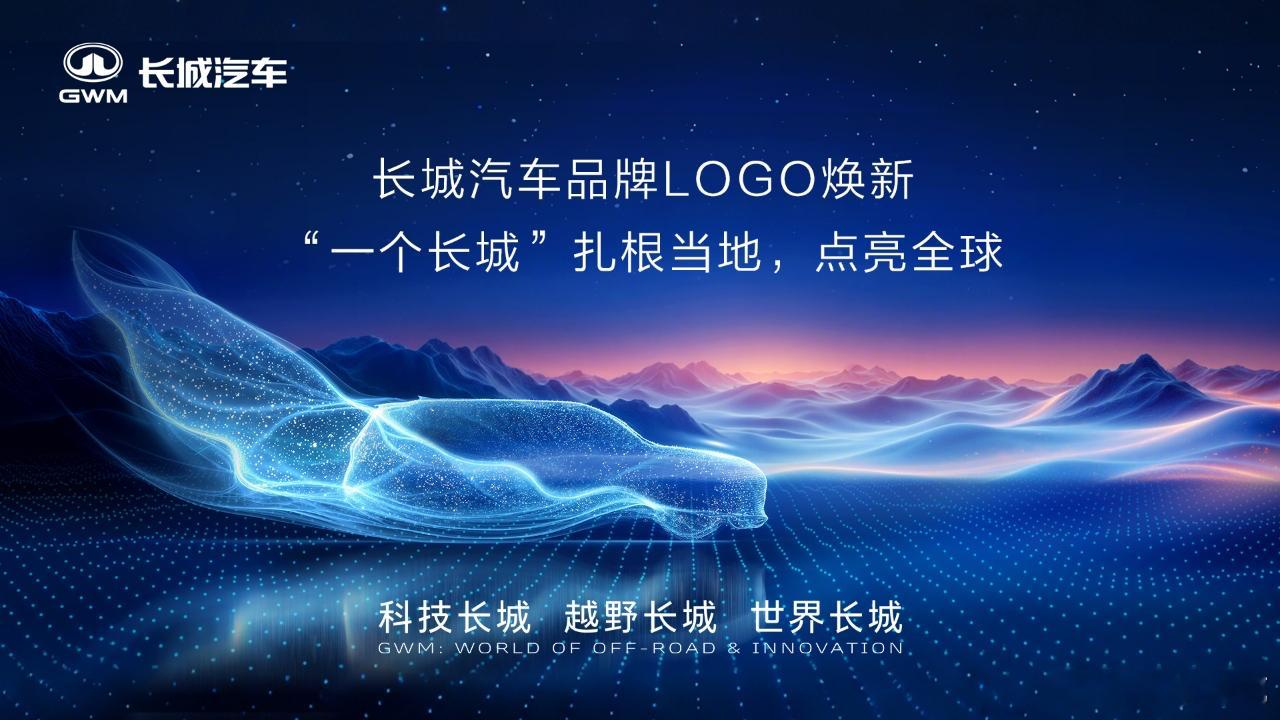 GWM 长城汽车

长城汽车品牌LOGO焕新
“一个长城”扎根当地，点亮全球

科技长城 越野长城 世界长城
GWM: WORLD OF OFF-ROAD & INNOVATION